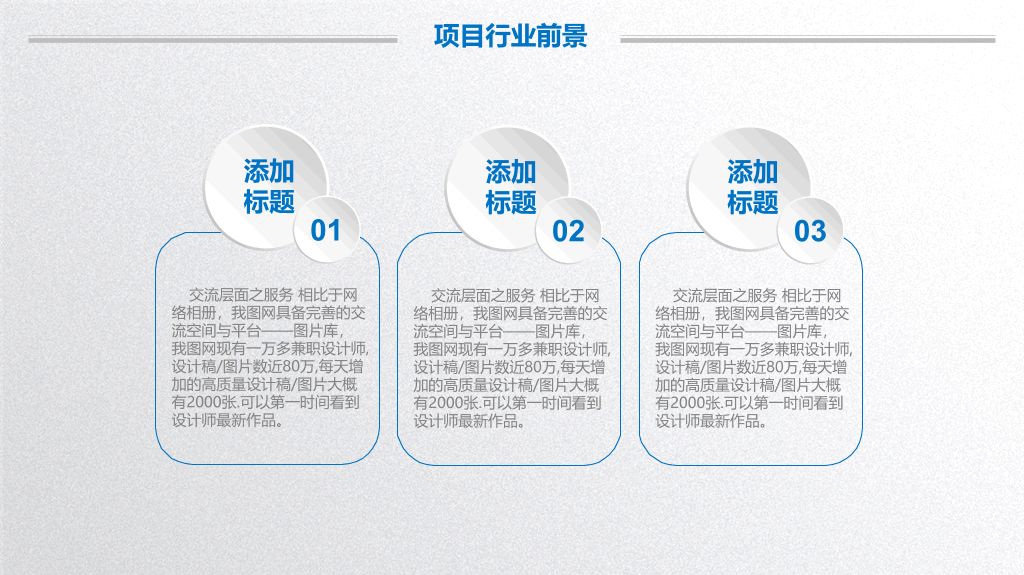 项目行业前景

添加标题

01

交流层面之服务 相比于网络相册，我图网具备完善的交流空间与平台——图片库，我图网现有一万多兼职设计师,设计稿/图片数近80万,每天增加的高质量设计稿/图片大概有2000张.可以第一时间看到设计师最新作品。

添加标题

02

交流层面之服务 相比于网络相册，我图网具备完善的交流空间与平台——图片库，我图网现有一万多兼职设计师,设计稿/图片数近80万,每天增加的高质量设计稿/图片大概有2000张.可以第一时间看到设计师最新作品。

添加标题

03

交流层面之服务 相比于网络相册，我图网具备完善的交流空间与平台——图片库，我图网现有一万多兼职设计师,设计稿/图片数近80万,每天增加的高质量设计稿/图片大概有2000张.可以第一时间看到设计师最新作品。